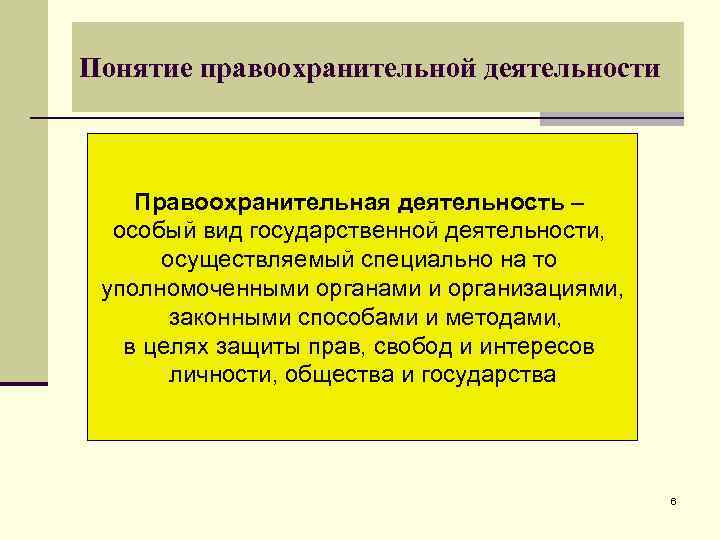 Понятие правоохранительной деятельности

Правоохранительная деятельность – особый вид государственной деятельности, осуществляемый специально на то уполномоченными органами и организациями, законными способами и методами, в целях защиты прав, свобод и интересов личности, общества и государства

6